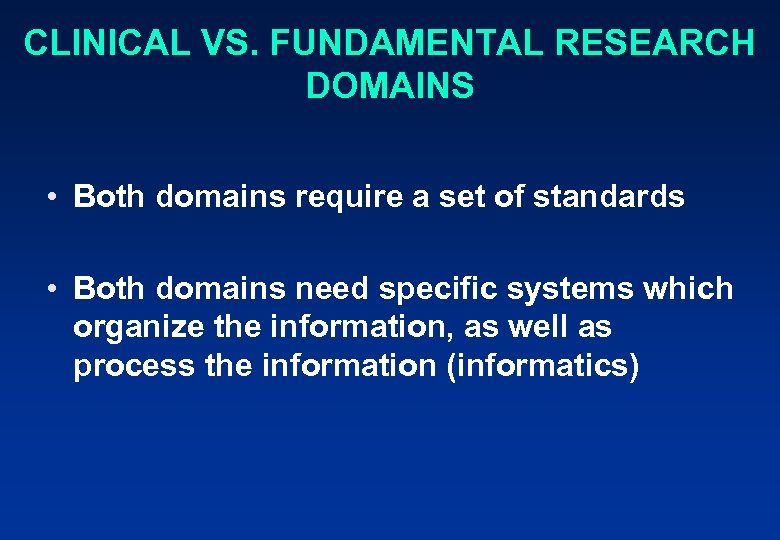 CLINICAL VS. FUNDAMENTAL RESEARCH DOMAINS

• Both domains require a set of standards

• Both domains need specific systems which organize the information, as well as process the information (informatics)